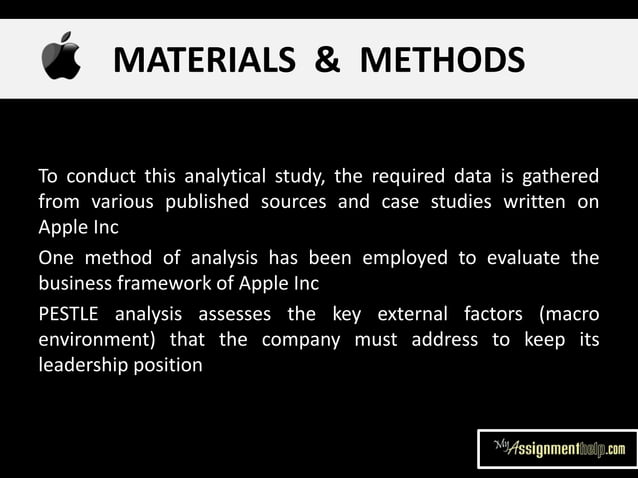 MATERIALS & METHODS

To conduct this analytical study, the required data is gathered from various published sources and case studies written on Apple Inc

One method of analysis has been employed to evaluate the business framework of Apple Inc

PESTLE analysis assesses the key external factors (macro environment) that the company must address to keep its leadership position

MyAssignmenthelp.com